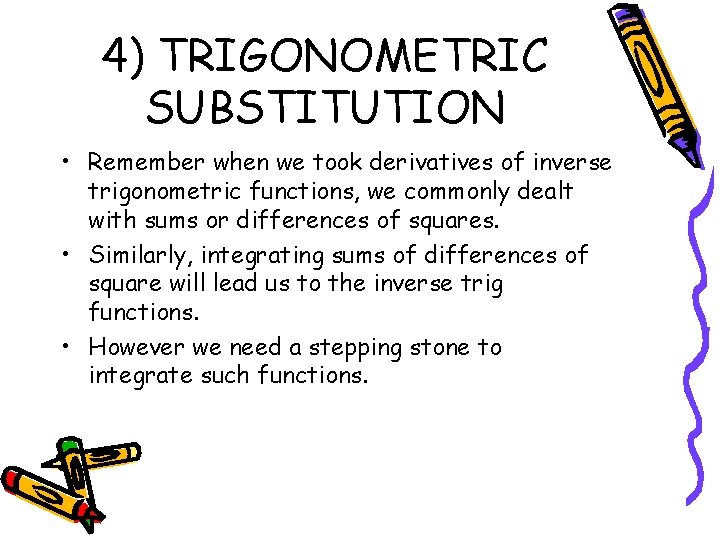 4) TRIGONOMETRIC SUBSTITUTION

• Remember when we took derivatives of inverse trigonometric functions, we commonly dealt with sums or differences of squares.

• Similarly, integrating sums of differences of square will lead us to the inverse trig functions.

• However we need a stepping stone to integrate such functions.